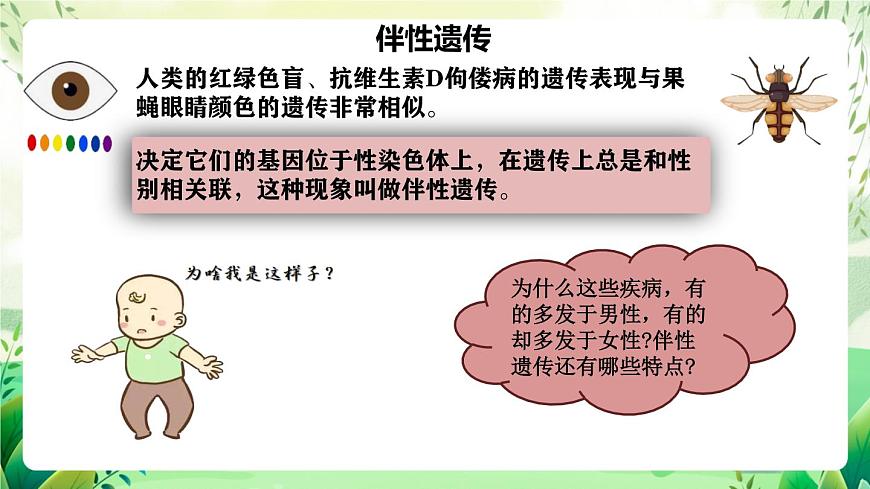 伴性遗传

人类的红绿色盲、抗维生素D佝偻病的遗传表现与果蝇眼睛颜色的遗传非常相似。

决定它们的基因位于性染色体上，在遗传上总是和性别相关联，这种现象叫做伴性遗传。

为啥我是这样子？

为什么这些疾病，有的多发于男性，有的却多发于女性?伴性遗传还有哪些特点?